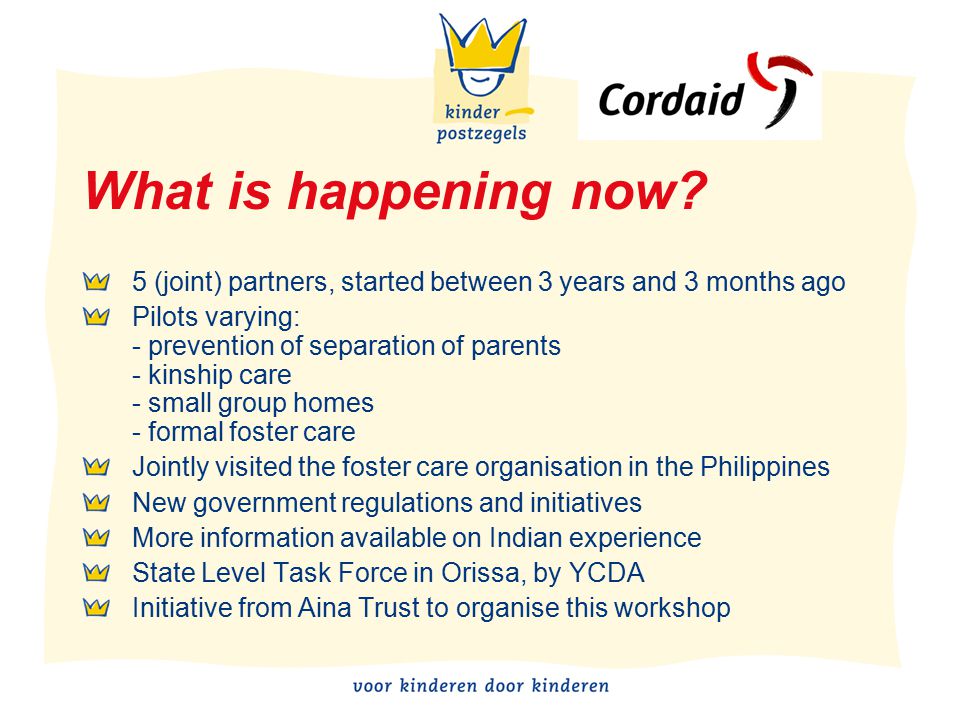 kinder postzegels

Cordaid

What is happening now?

5 (joint) partners, started between 3 years and 3 months ago

Pilots varying:
- prevention of separation of parents
- kinship care
- small group homes
- formal foster care

Jointly visited the foster care organisation in the Philippines

New government regulations and initiatives

More information available on Indian experience

State Level Task Force in Orissa, by YCDA

Initiative from Aina Trust to organise this workshop

voor kinderen door kinderen